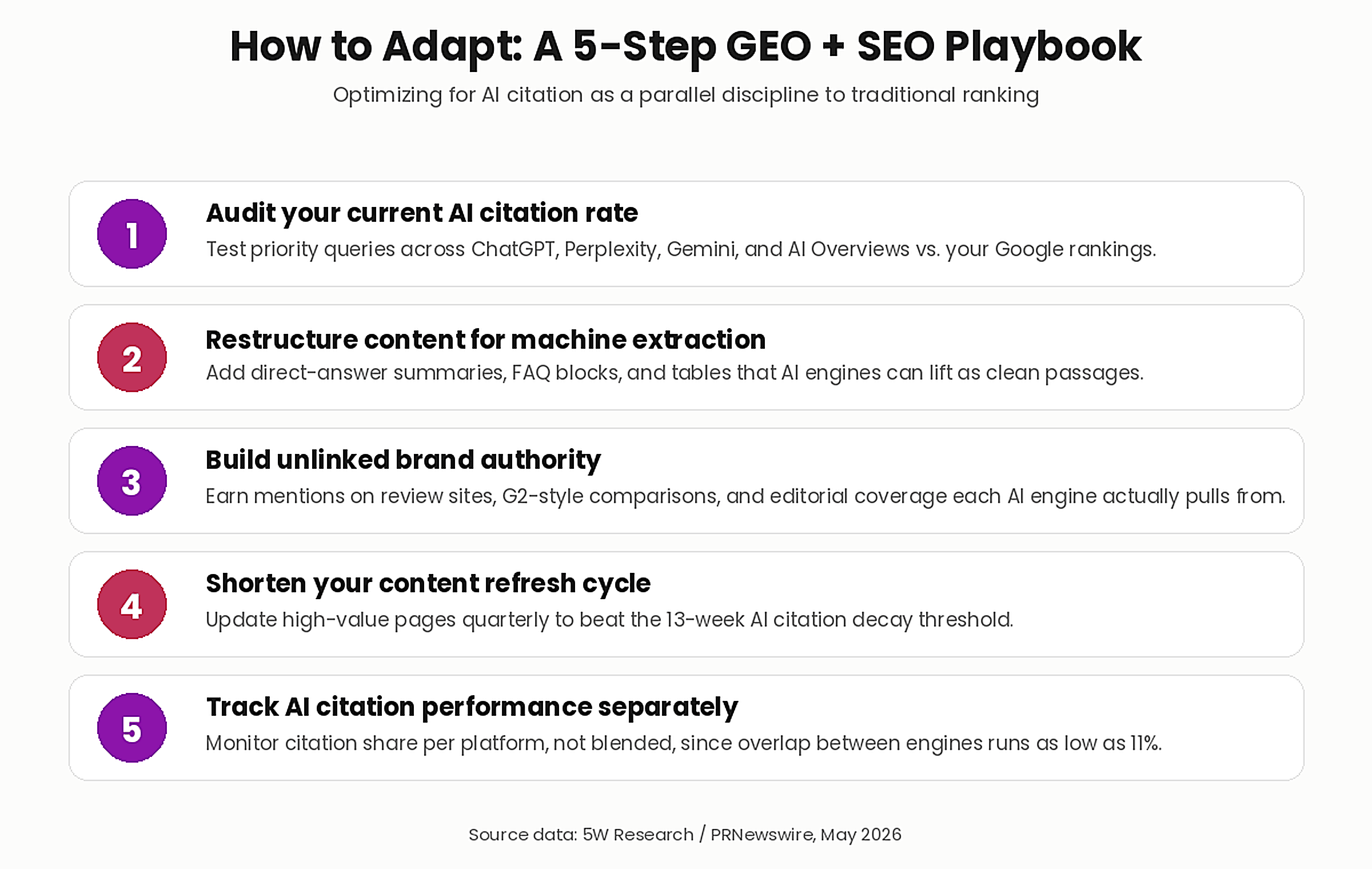 How to Adapt: A 5-Step GEO + SEO Playbook

Optimizing for AI citation as a parallel discipline to traditional ranking

1

Audit your current AI citation rate

Test priority queries across ChatGPT, Perplexity, Gemini, and AI Overviews vs. your Google rankings.

2

Restructure content for machine extraction

Add direct-answer summaries, FAQ blocks, and tables that AI engines can lift as clean passages.

3

Build unlinked brand authority

Earn mentions on review sites, G2-style comparisons, and editorial coverage each AI engine actually pulls from.

4

Shorten your content refresh cycle

Update high-value pages quarterly to beat the 13-week AI citation decay threshold.

5

Track AI citation performance separately

Monitor citation share per platform, not blended, since overlap between engines runs as low as 11%.

Source data: 5W Research / PRNewswire, May 2026